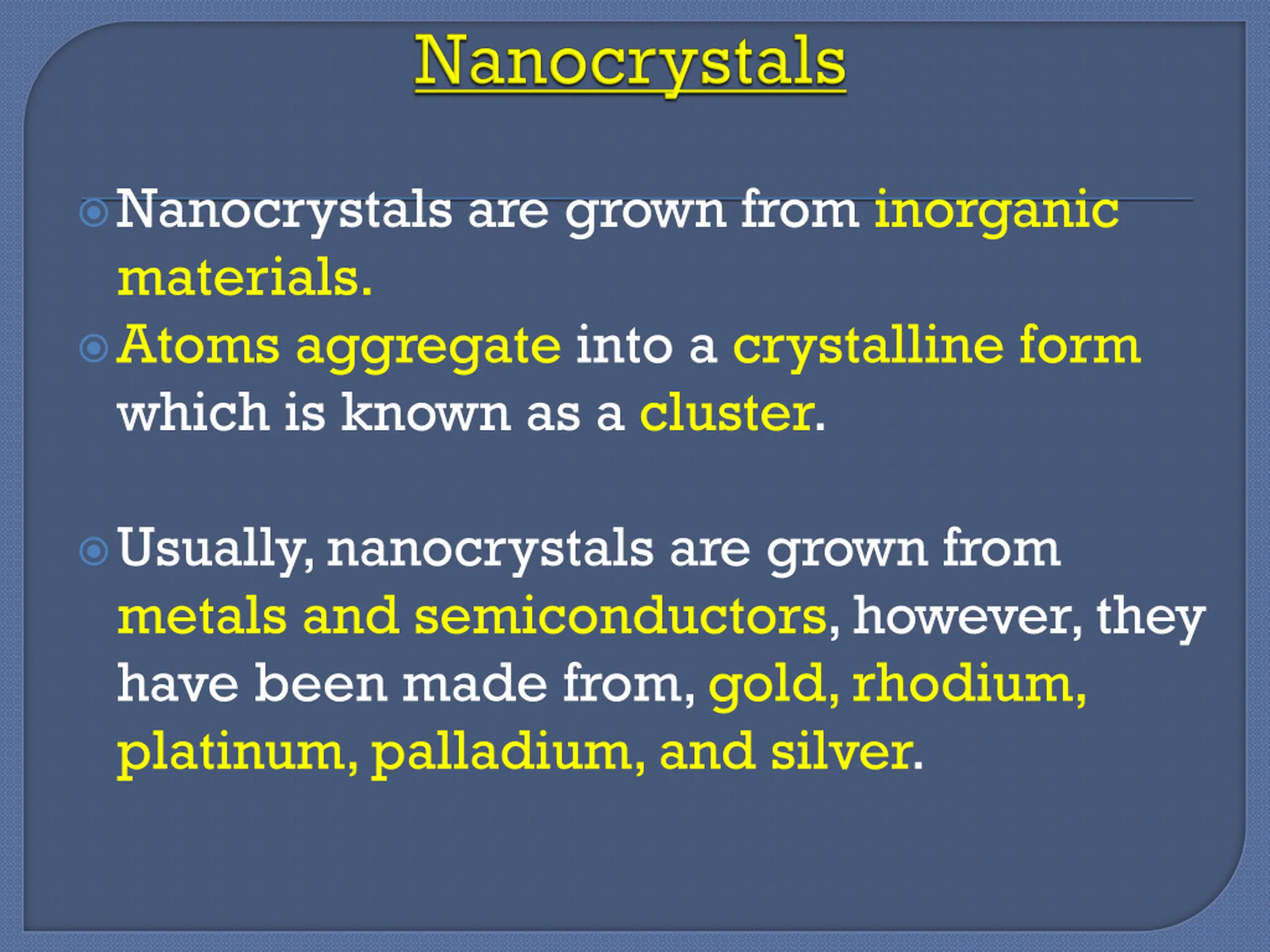 Nanocrystals

Nanocrystals are grown from inorganic materials.

Atoms aggregate into a crystalline form which is known as a cluster.

Usually, nanocrystals are grown from metals and semiconductors, however, they have been made from, gold, rhodium, platinum, palladium, and silver.